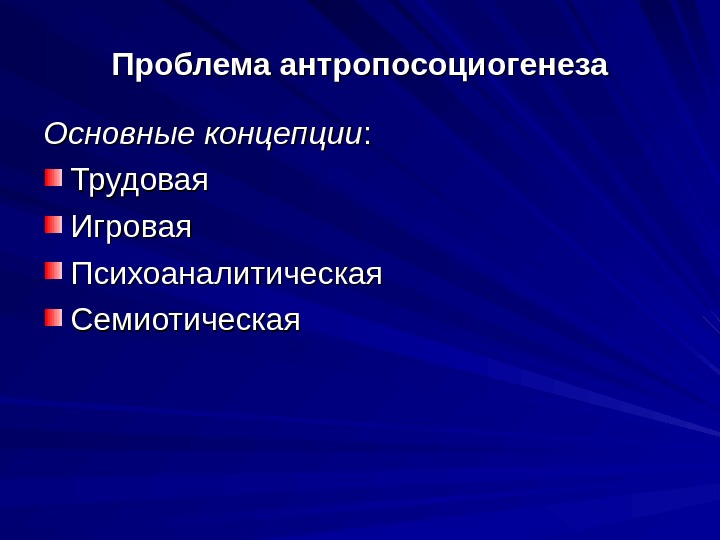 Проблема антропосоциогенеза

Основные концепции:

Трудовая

Игровая

Психоаналитическая

Семиотическая